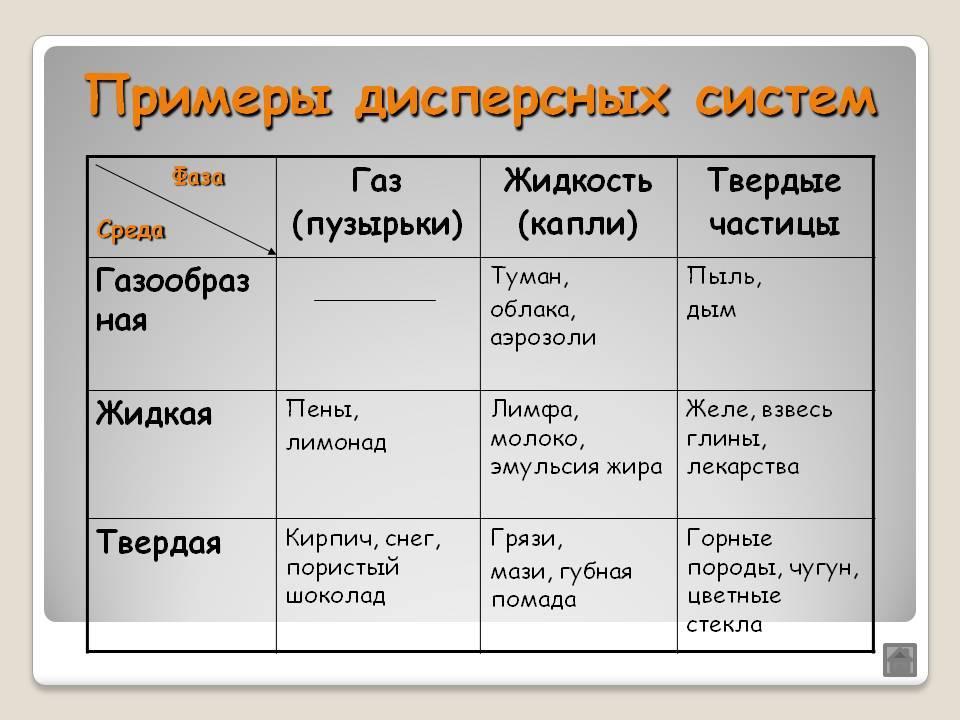 Примеры дисперсных систем

| Фаза / Среда | Газ (пузырьки) | Жидкость (капли) | Твердые частицы |
|---|---|---|---|
| Газообразная | ________ | Туман, облака, аэрозоли | Пыль, дым |
| Жидкая | Пены, лимонад | Лимфа, молоко, эмульсия жира | Желе, взвесь глины, лекарства |
| Твердая | Кирпич, снег, пористый шоколад | Грязи, мази, губная помада | Горные породы, чугун, цветные стекла |